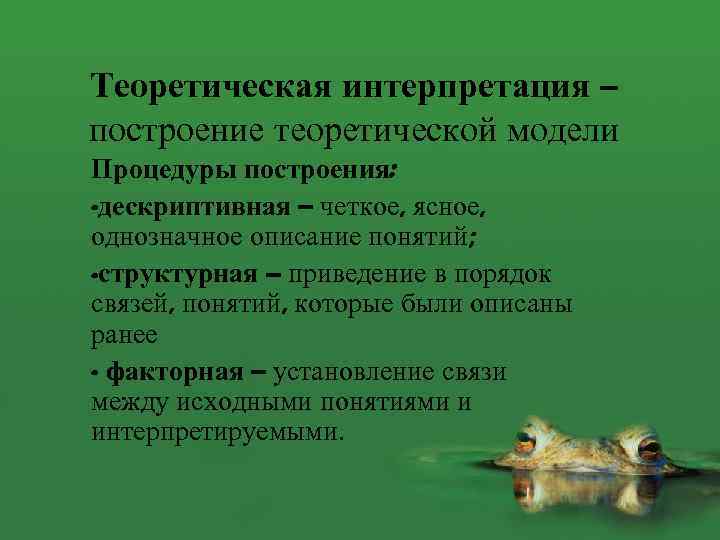 Теоретическая интерпретация – построение теоретической модели

Процедуры построения:

•дескриптивная – четкое, ясное, однозначное описание понятий;

•структурная – приведение в порядок связей, понятий, которые были описаны ранее

• факторная – установление связи между исходными понятиями и интерпретируемыми.